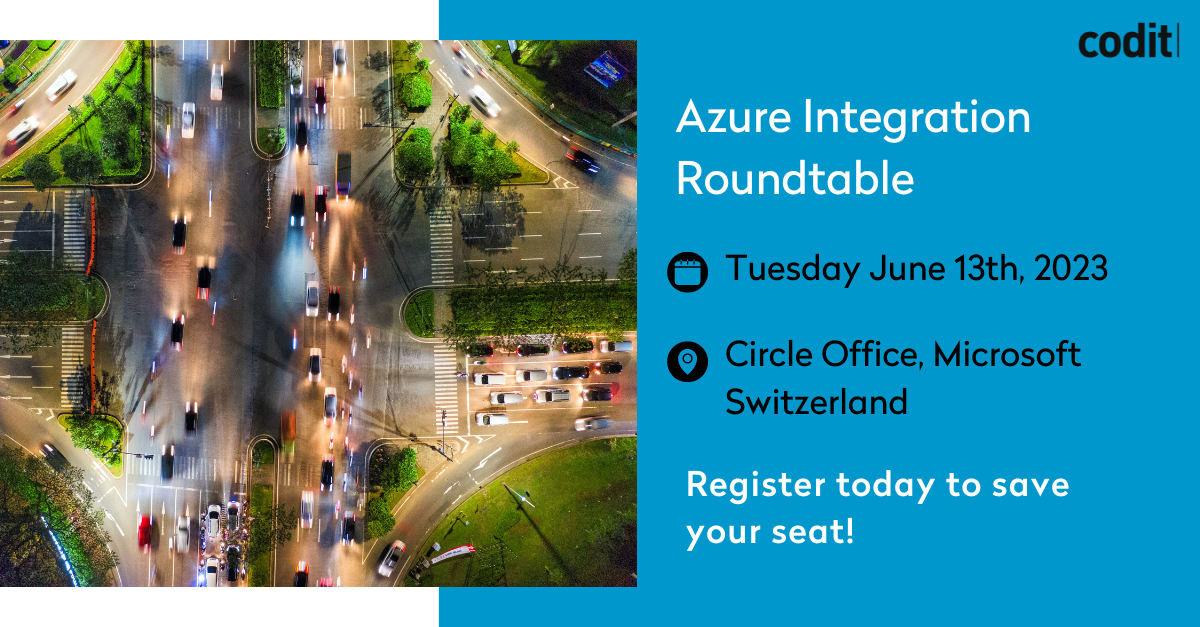 codit

Azure Integration Roundtable

Tuesday June 13th, 2023

Circle Office, Microsoft Switzerland

Register today to save your seat!